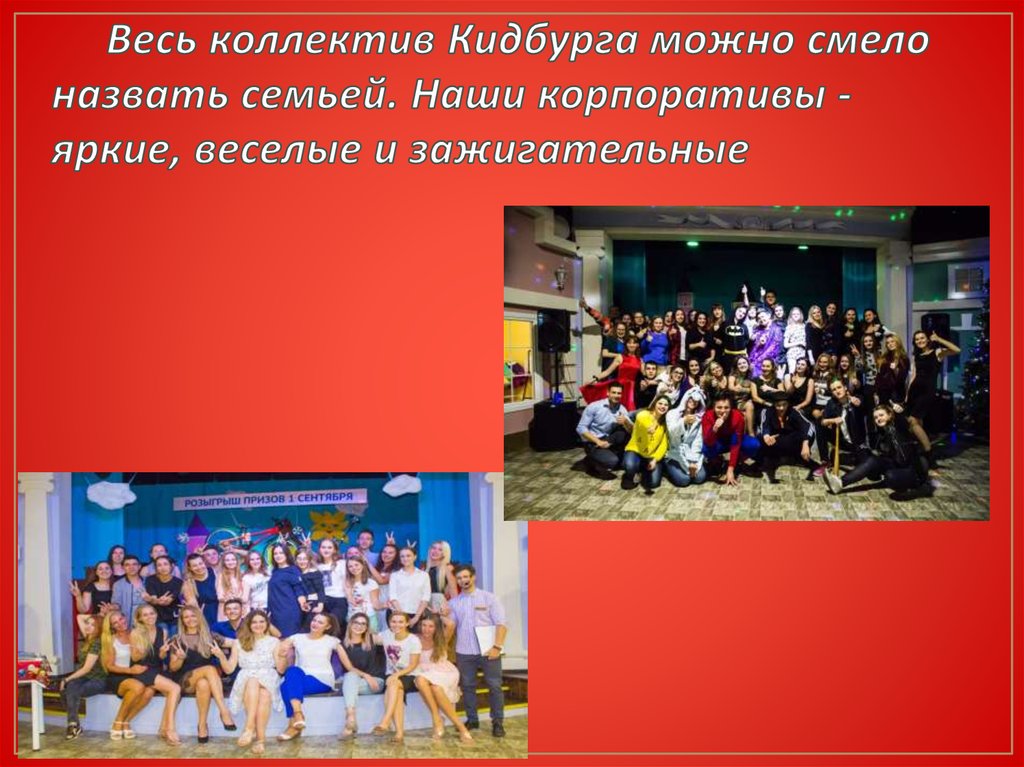 Весь коллектив Кидбурга можно смело назвать семьей. Наши корпоративы - яркие, веселые и зажигательные

РОЗЫГРЫШ ПРИЗОВ 1 СЕНТЯБРЯ